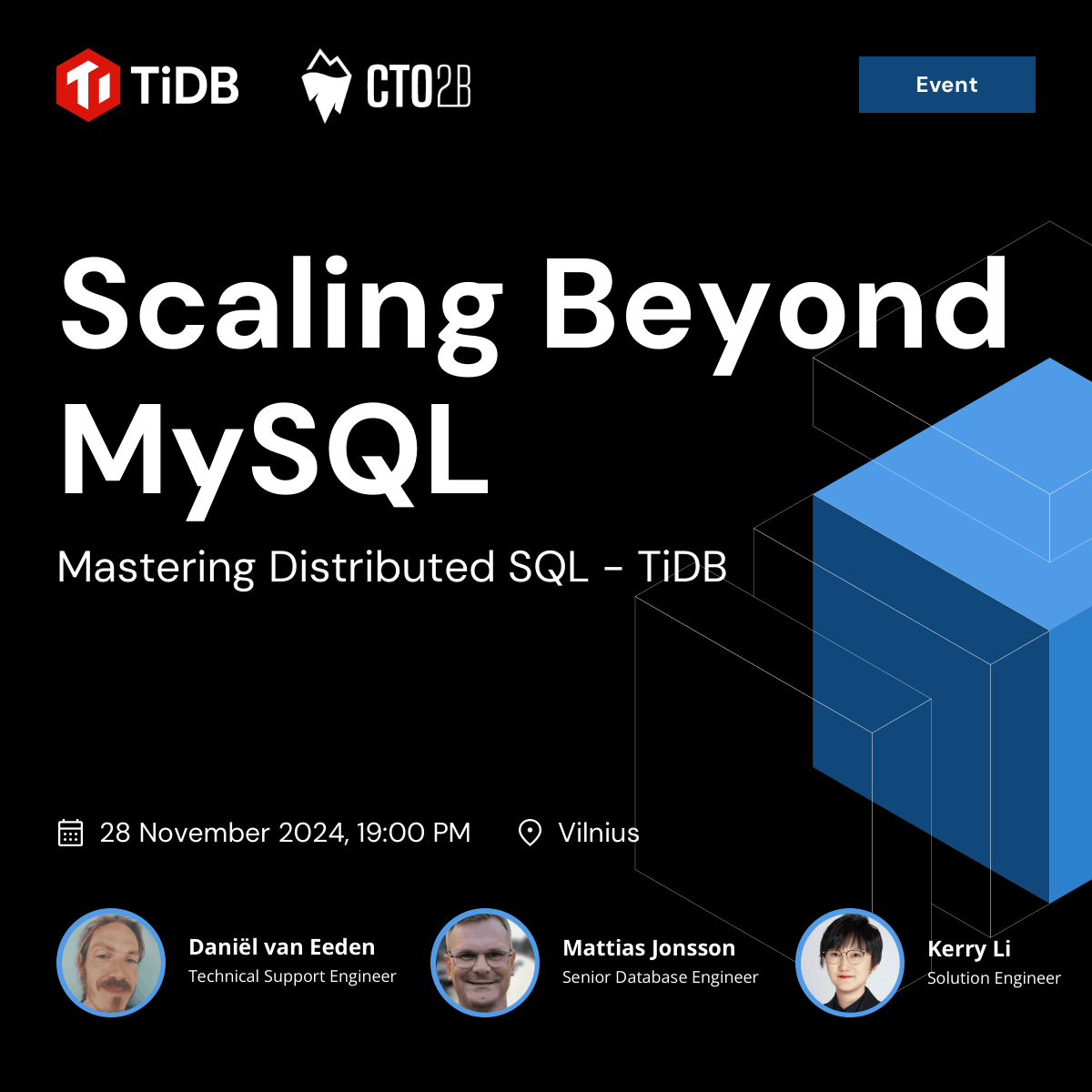 TiDB CTO2B

Event

Scaling Beyond MySQL

Mastering Distributed SQL - TiDB

28 November 2024, 19:00 PM

Vilnius

Daniël van Eeden
Technical Support Engineer

Mattias Jonsson
Senior Database Engineer

Kerry Li
Solution Engineer